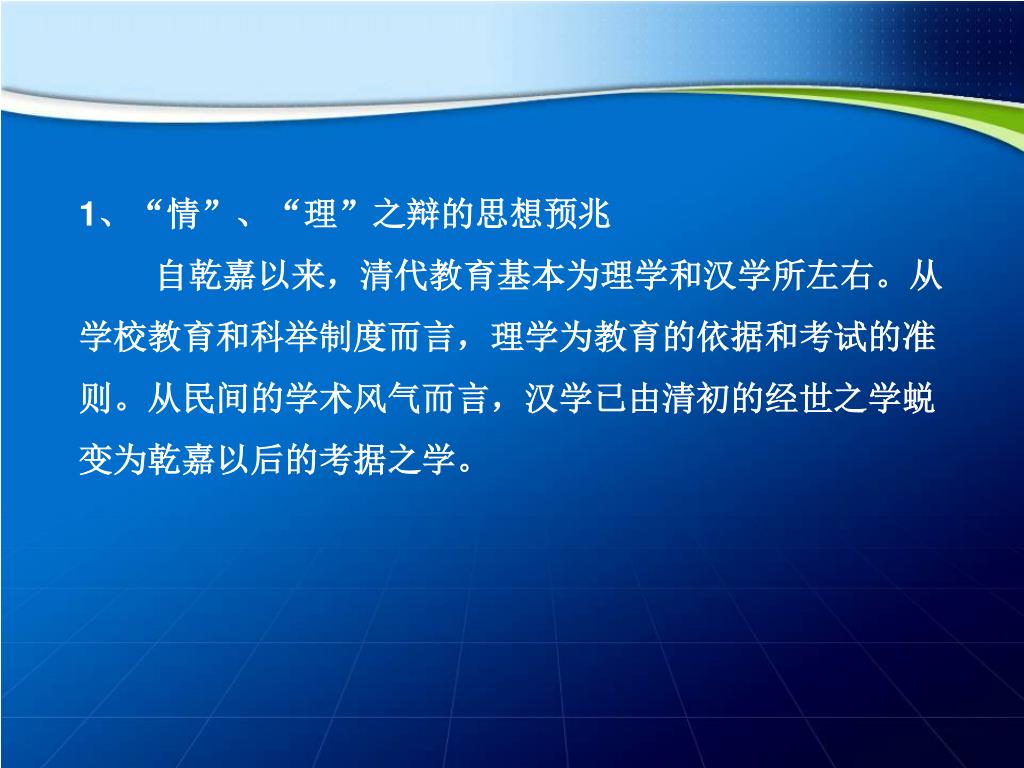 1、“情”、“理”之辩的思想预兆

自乾嘉以来，清代教育基本为理学和汉学所左右。从学校教育和科举制度而言，理学为教育的依据和考试的准则。从民间的学术风气而言，汉学已由清初的经世之学蜕变为乾嘉以后的考据之学。